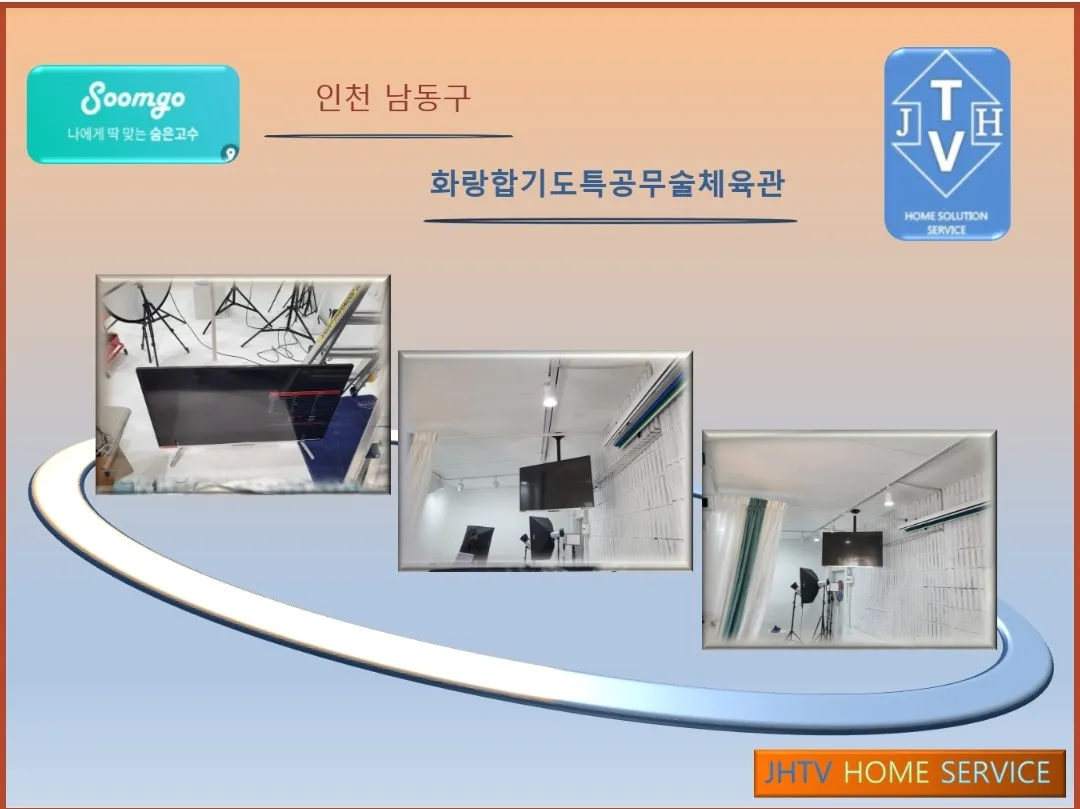 Soomgo
나에게 딱 맞는 숨은고수

인천 남동구

화랑합기도특공무술체육관

J T H V
HOME SOLUTION SERVICE

JHTV HOME SERVICE